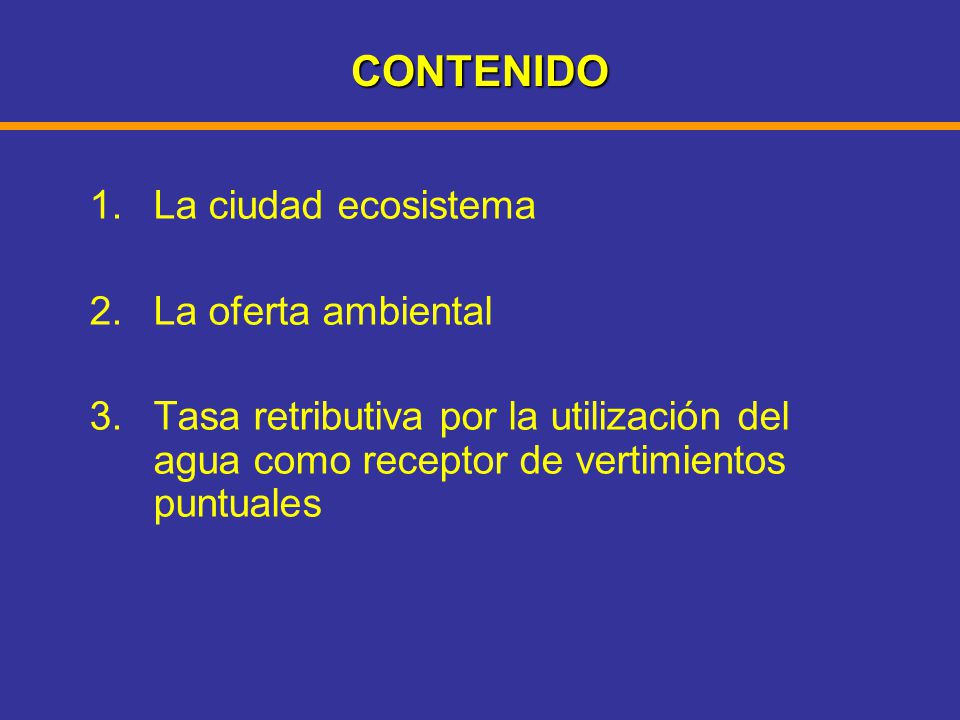 CONTENIDO

1. La ciudad ecosistema

2. La oferta ambiental

3. Tasa retributiva por la utilización del agua como receptor de vertimientos puntuales